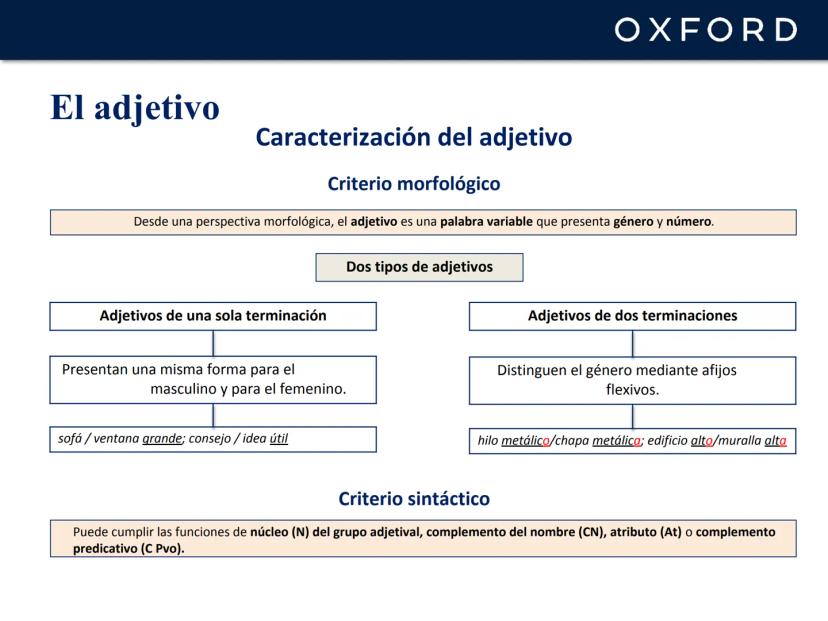 OXFORD

El adjetivo

Caracterización del adjetivo

Criterio morfológico

Desde una perspectiva morfológica, el adjetivo es una palabra variable que presenta género y número.

Dos tipos de adjetivos

Adjetivos de una sola terminación

Presentan una misma forma para el masculino y para el femenino.

sofá / ventana grande; consejo / idea útil

Adjetivos de dos terminaciones

Distinguen el género mediante afijos flexivos.

hilo metálico/chapa metálica; edificio alto/muralla alta

Criterio sintáctico

Puede cumplir las funciones de núcleo (N) del grupo adjetival, complemento del nombre (CN), atributo (At) o complemento predicativo (C Pvo).